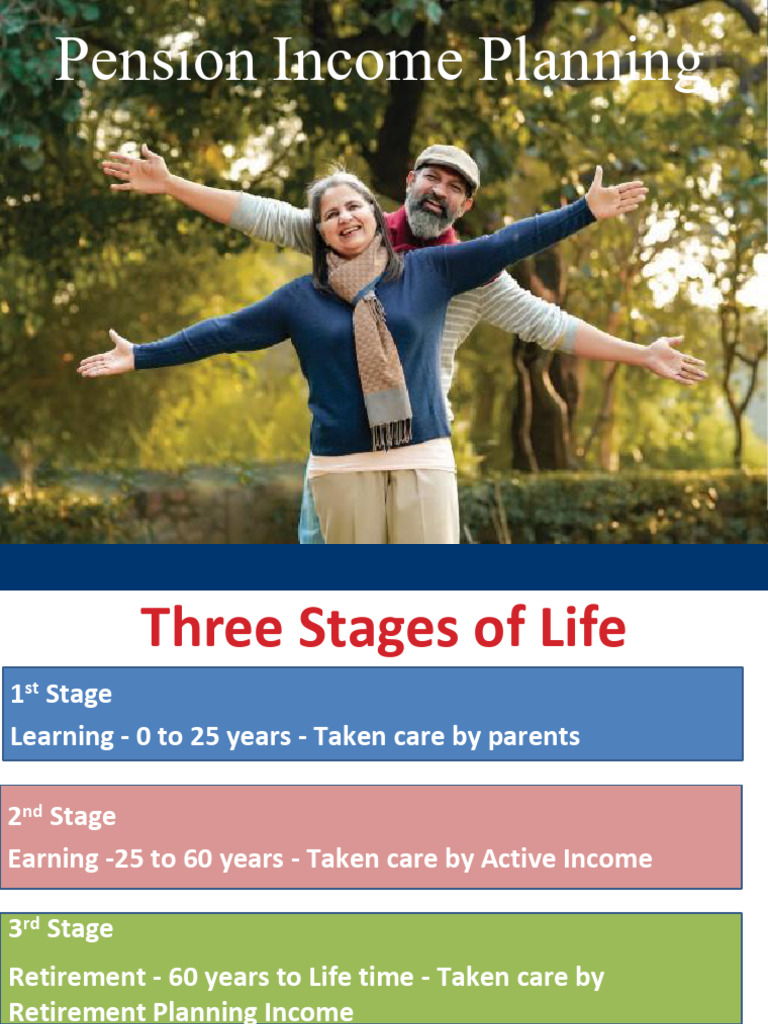 Pension Income Planning

Three Stages of Life

1st Stage
Learning - 0 to 25 years - Taken care by parents

2nd Stage
Earning -25 to 60 years - Taken care by Active Income

3rd Stage
Retirement - 60 years to Life time - Taken care by Retirement Planning Income